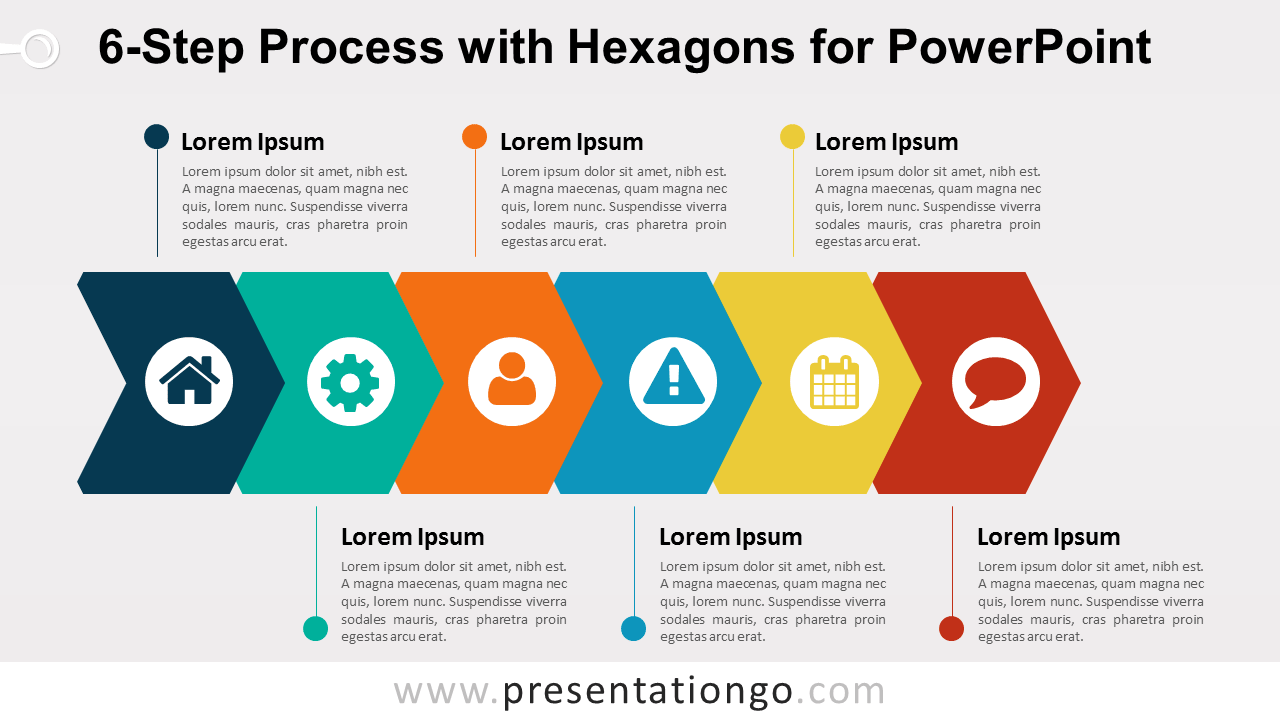 6-Step Process with Hexagons for PowerPoint

Lorem Ipsum

Lorem ipsum dolor sit amet, nibh est. A magna maecenas, quam magna nec quis, lorem nunc. Suspendisse viverra sodales mauris, cras pharetra proin egestas arcu erat.

Lorem Ipsum

Lorem ipsum dolor sit amet, nibh est. A magna maecenas, quam magna nec quis, lorem nunc. Suspendisse viverra sodales mauris, cras pharetra proin egestas arcu erat.

Lorem Ipsum

Lorem ipsum dolor sit amet, nibh est. A magna maecenas, quam magna nec quis, lorem nunc. Suspendisse viverra sodales mauris, cras pharetra proin egestas arcu erat.

Lorem Ipsum

Lorem ipsum dolor sit amet, nibh est. A magna maecenas, quam magna nec quis, lorem nunc. Suspendisse viverra sodales mauris, cras pharetra proin egestas arcu erat.

Lorem Ipsum

Lorem ipsum dolor sit amet, nibh est. A magna maecenas, quam magna nec quis, lorem nunc. Suspendisse viverra sodales mauris, cras pharetra proin egestas arcu erat.

Lorem Ipsum

Lorem ipsum dolor sit amet, nibh est. A magna maecenas, quam magna nec quis, lorem nunc. Suspendisse viverra sodales mauris, cras pharetra proin egestas arcu erat.

www.presentationgo.com